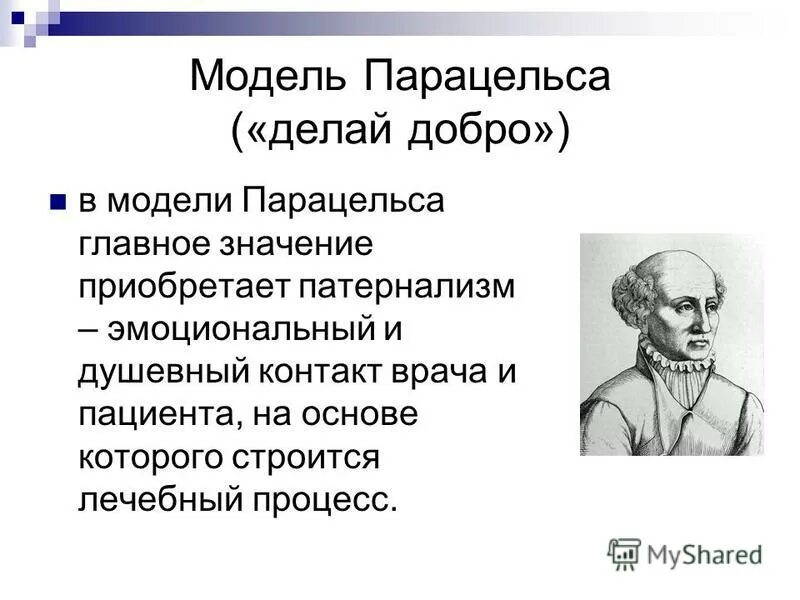 Модель Парацельса («делай добро»)

в модели Парацельса главное значение приобретает патернализм – эмоциональный и душевный контакт врача и пациента, на основе которого строится лечебный процесс.

MyShared